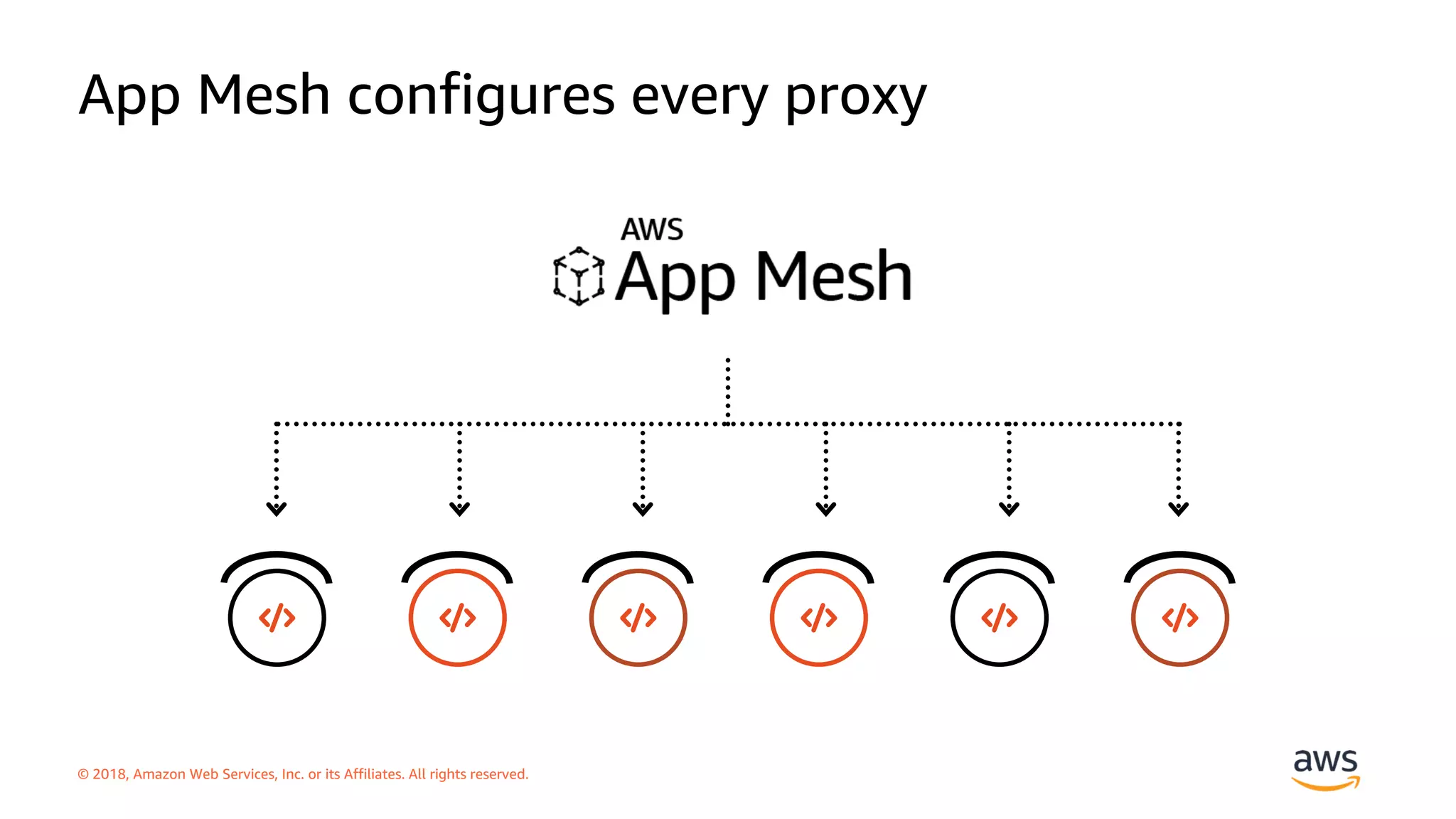 App Mesh configures every proxy

AWS
App Mesh

</>

</>

</>

</>

</>

</>

© 2018, Amazon Web Services, Inc. or its Affiliates. All rights reserved.

aws